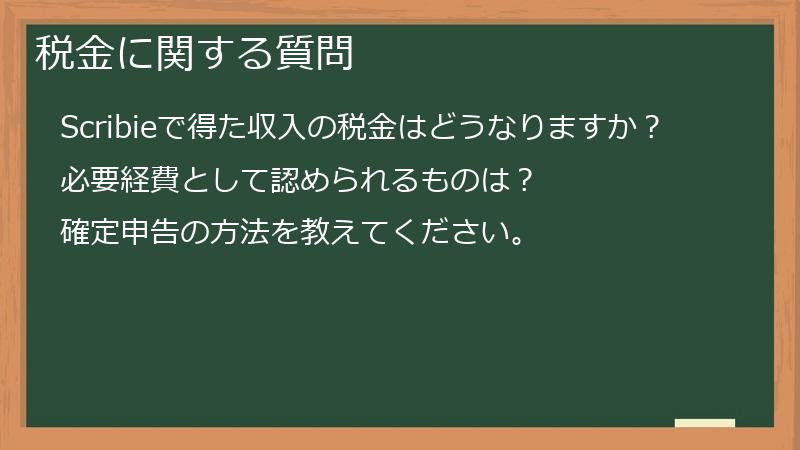 税金に関する質問

Scribieで得た収入の税金はどうなりますか？

必要経費として認められるものは？

確定申告の方法を教えてください。